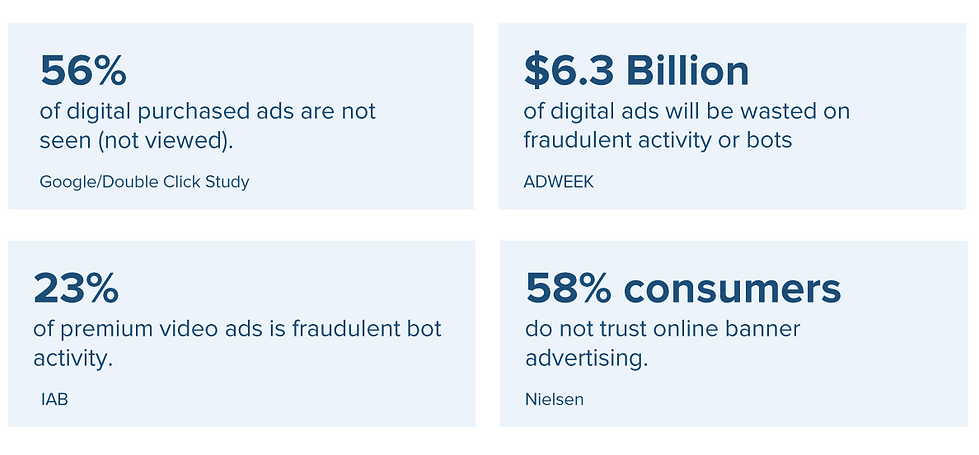 56%
of digital purchased ads are not seen (not viewed).

Google/Double Click Study

$6.3 Billion
of digital ads will be wasted on fraudulent activity or bots

ADWEEK

23%
of premium video ads is fraudulent bot activity.

IAB

58% consumers
do not trust online banner advertising.

Nielsen